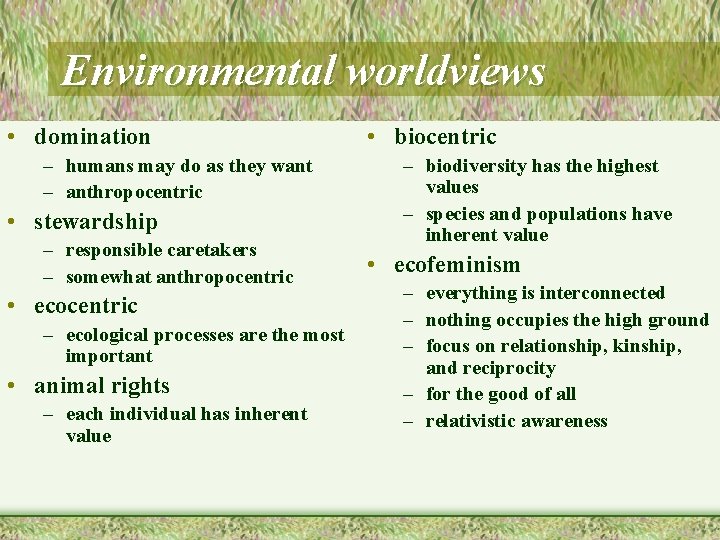 Environmental worldviews

• domination
– humans may do as they want
– anthropocentric
• stewardship
– responsible caretakers
– somewhat anthropocentric
• ecocentric
– ecological processes are the most important
• animal rights
– each individual has inherent value

• biocentric
– biodiversity has the highest values
– species and populations have inherent value
• ecofeminism
– everything is interconnected
– nothing occupies the high ground
– focus on relationship, kinship, and reciprocity
– for the good of all
– relativistic awareness